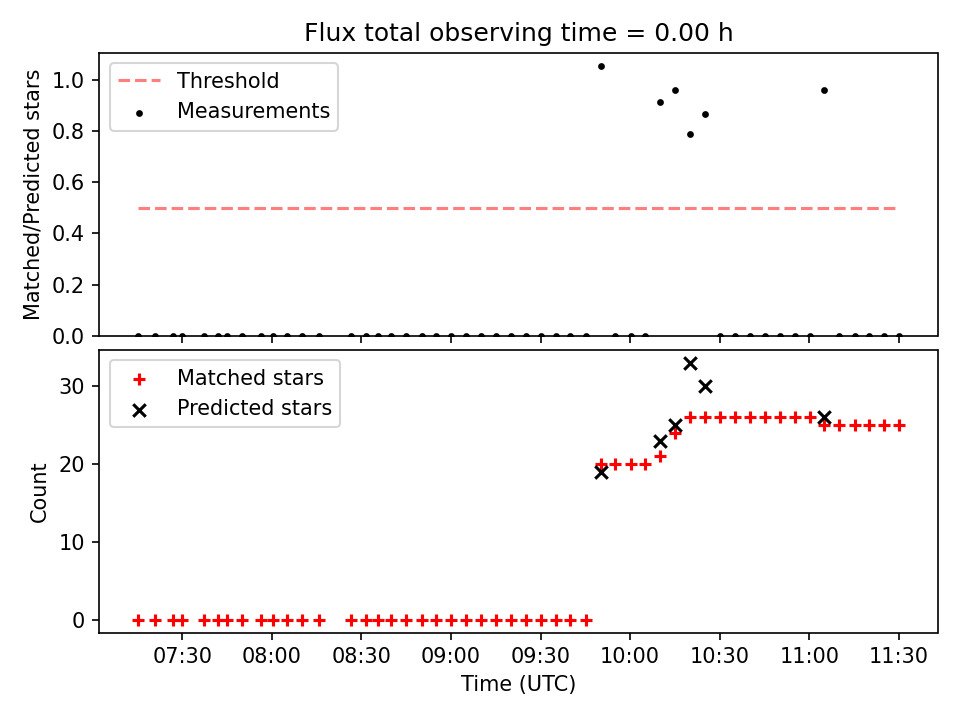 Flux total observing time = 0.00 h

Threshold
Measurements

Matched/Predicted stars
1.0
0.8
0.6
0.4
0.2
0.0

Matched stars
Predicted stars

Count
30
20
10
0

07:30
08:00
08:30
09:00
09:30
10:00
10:30
11:00
11:30
Time (UTC)